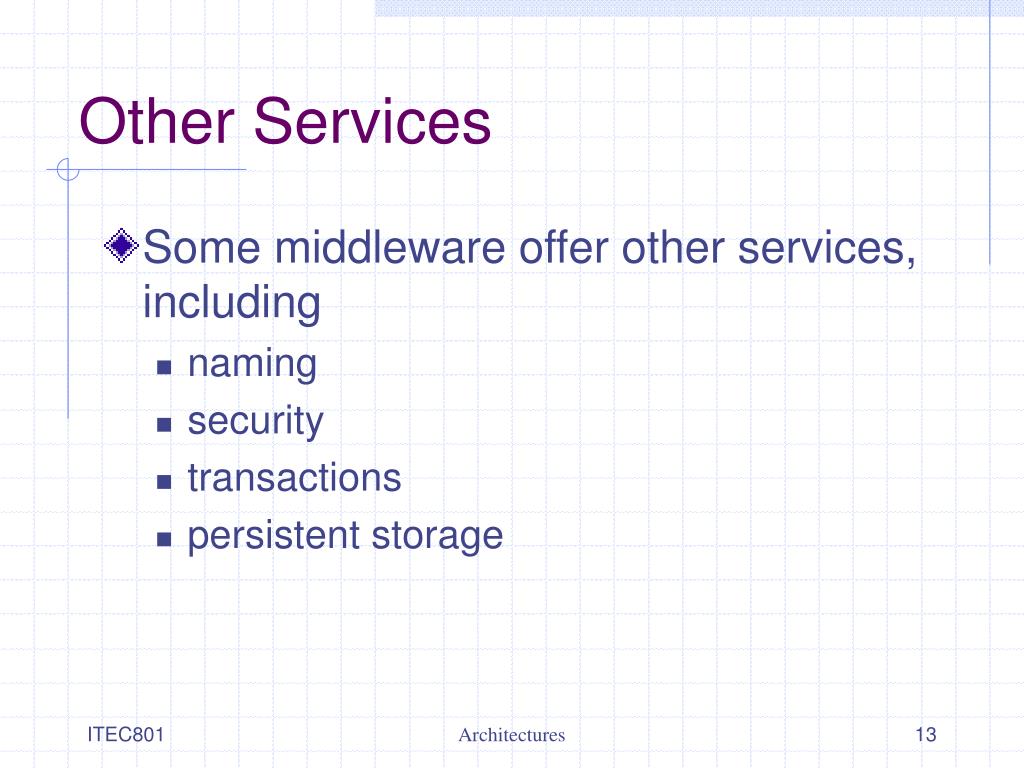 Other Services

Some middleware offer other services, including

- naming
- security
- transactions
- persistent storage

ITEC801

Architectures

13